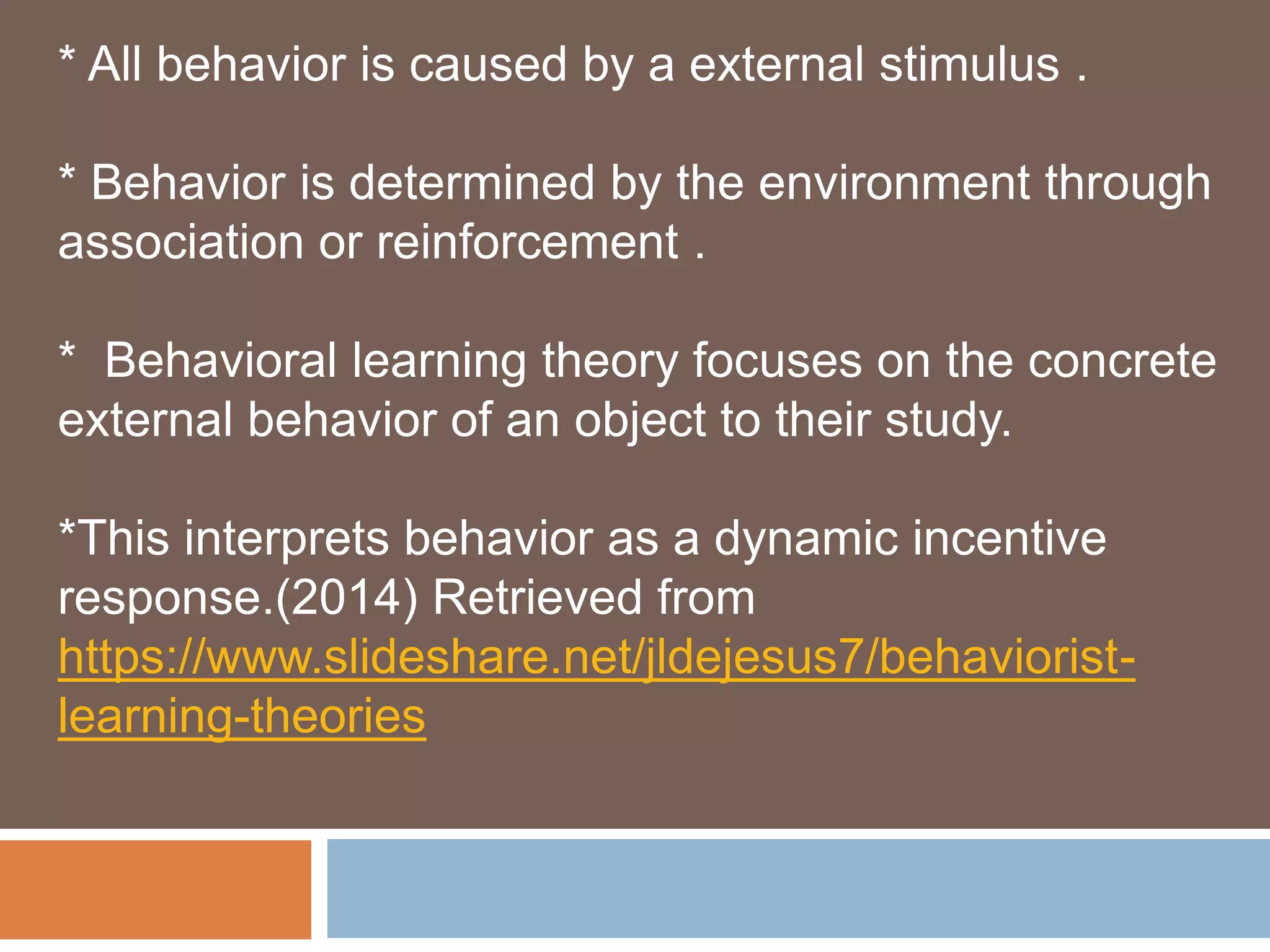 * All behavior is caused by a external stimulus .

* Behavior is determined by the environment through association or reinforcement .

* Behavioral learning theory focuses on the concrete external behavior of an object to their study.

*This interprets behavior as a dynamic incentive response.(2014) Retrieved from https://www.slideshare.net/jldejesus7/behaviorist-learning-theories